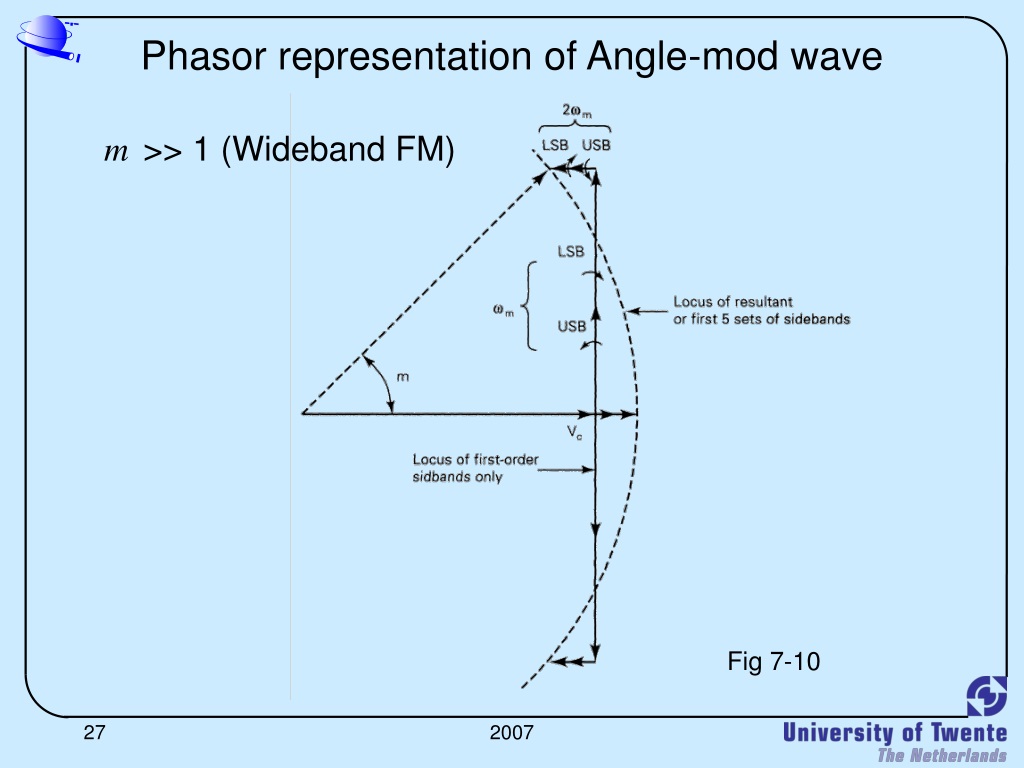 Phasor representation of Angle-mod wave

$m$ >> 1 (Wideband FM)

$2\omega_m$

LSB USB

LSB

$\omega_m$

USB

Locus of resultant or first 5 sets of sidebands

m

$V_c$

Locus of first-order sidbands only

Fig 7-10

27

2007

University of Twente
The Netherlands